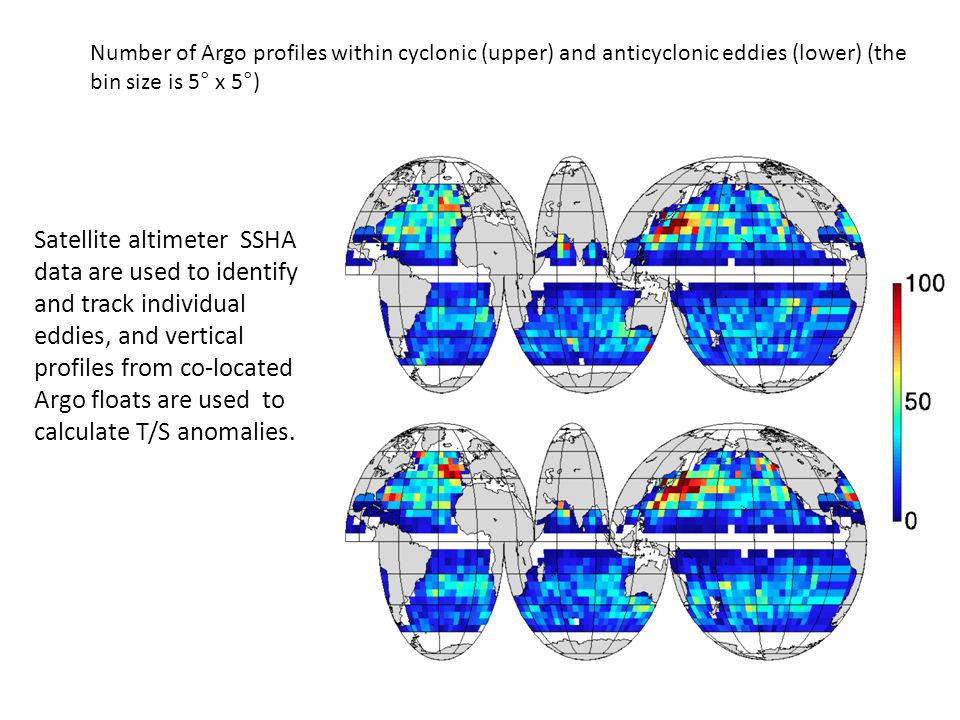 Number of Argo profiles within cyclonic (upper) and anticyclonic eddies (lower) (the bin size is 5° x 5°)

Satellite altimeter SSHA data are used to identify and track individual eddies, and vertical profiles from co-located Argo floats are used to calculate T/S anomalies.

100
50
0